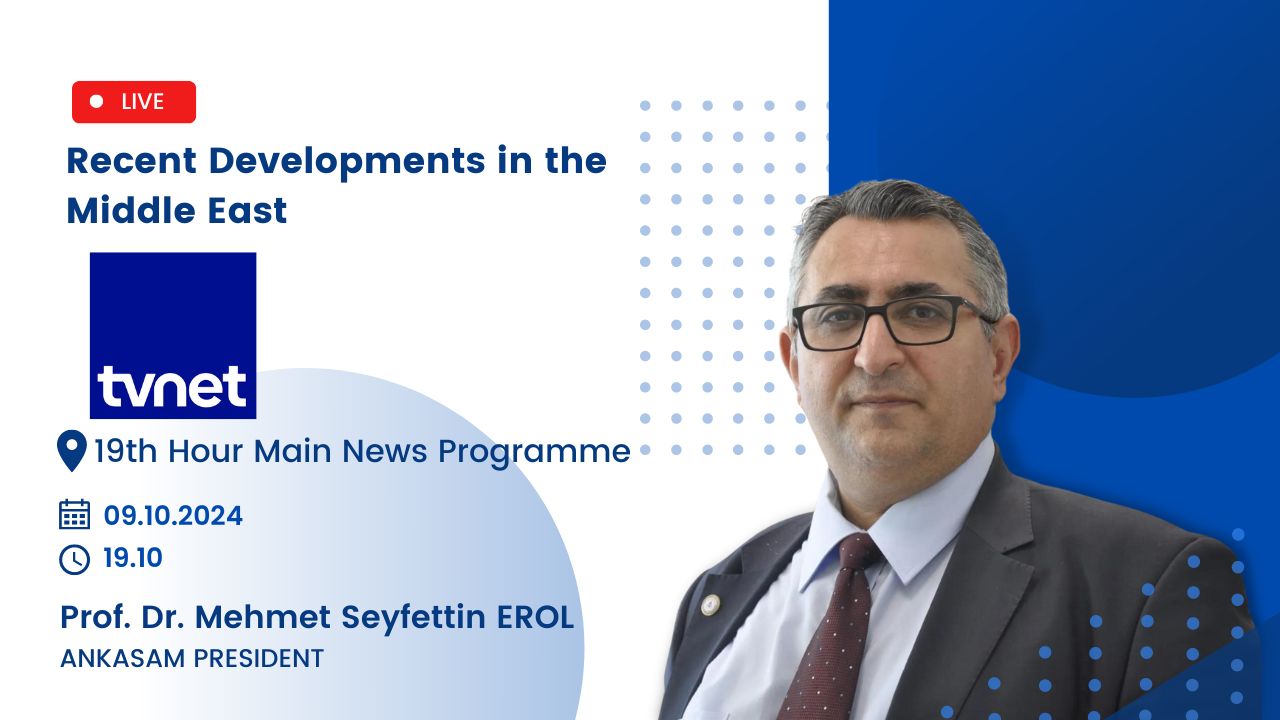 LIVE

Recent Developments in the Middle East

tvnet

19th Hour Main News Programme

09.10.2024

19.10

Prof. Dr. Mehmet Seyfettin EROL

ANKASAM PRESIDENT